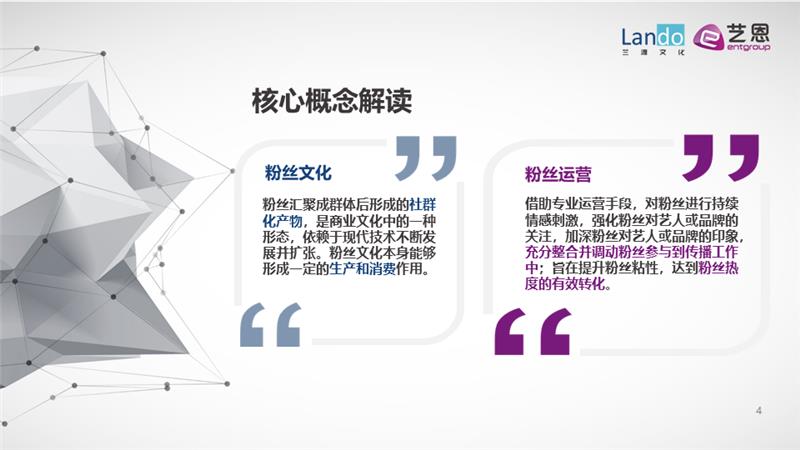 Lando
兰渡文化
艺恩
entgroup

核心概念解读

粉丝文化

粉丝汇聚成群体后形成的社群化产物，是商业文化中的一种形态，依赖于现代技术不断发展并扩张。粉丝文化本身能够形成一定的生产和消费作用。

粉丝运营

借助专业运营手段，对粉丝进行持续情感刺激，强化粉丝对艺人或品牌的关注，加深粉丝对艺人或品牌的印象，充分整合并调动粉丝参与到传播工作中；旨在提升粉丝粘性，达到粉丝热度的有效转化。

4